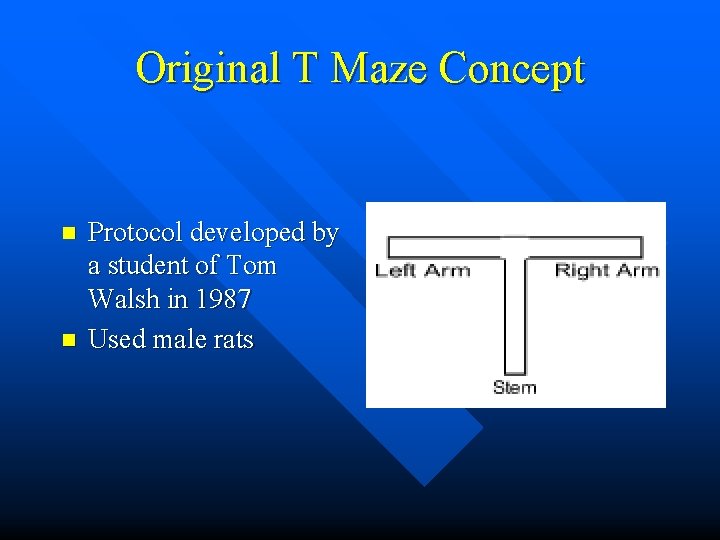 Original T Maze Concept

- Protocol developed by a student of Tom Walsh in 1987
- Used male rats

Left Arm

Right Arm

Stem